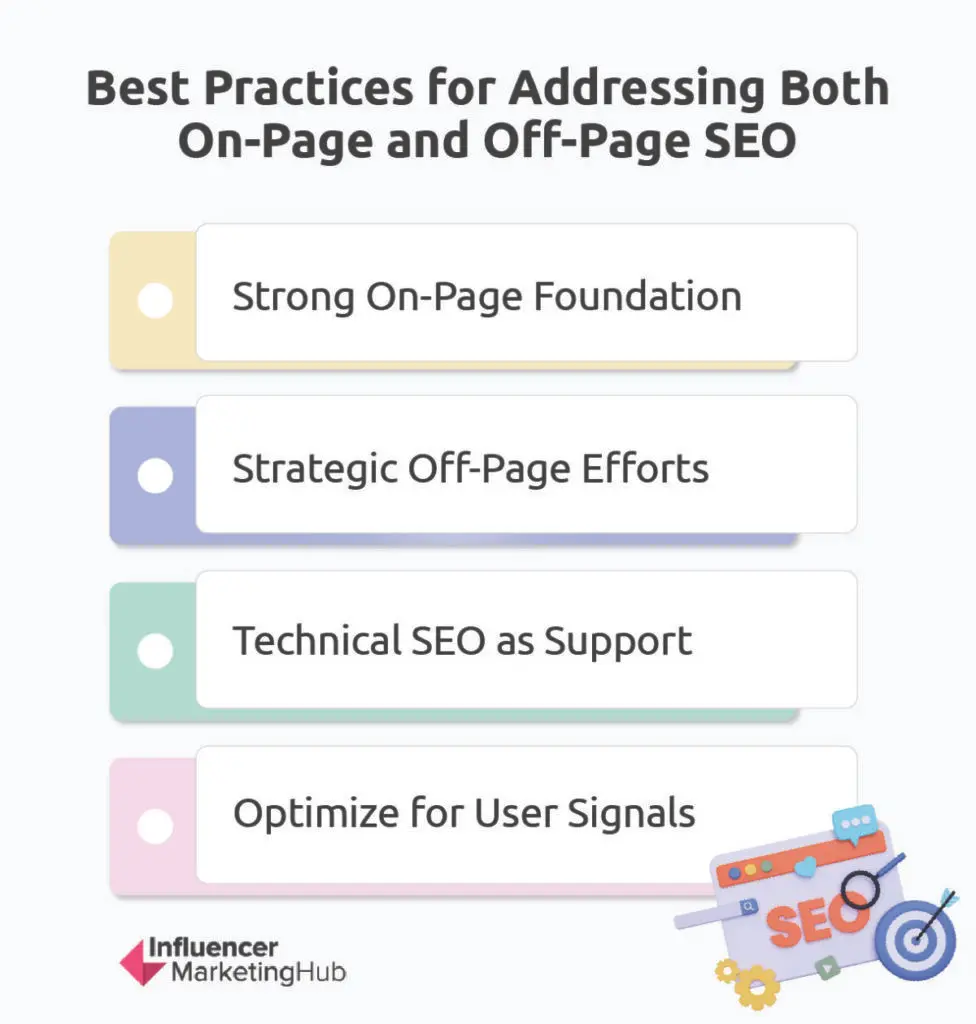 Best Practices for Addressing Both On-Page and Off-Page SEO

Strong On-Page Foundation

Strategic Off-Page Efforts

Technical SEO as Support

Optimize for User Signals

SEO

Influencer MarketingHub